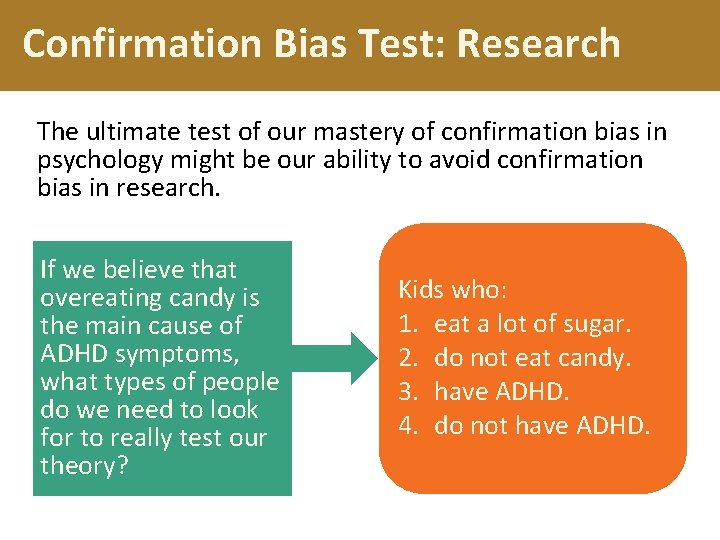 Confirmation Bias Test: Research

The ultimate test of our mastery of confirmation bias in psychology might be our ability to avoid confirmation bias in research.

If we believe that overeating candy is the main cause of ADHD symptoms, what types of people do we need to look for to really test our theory?

Kids who:
1. eat a lot of sugar.
2. do not eat candy.
3. have ADHD.
4. do not have ADHD.